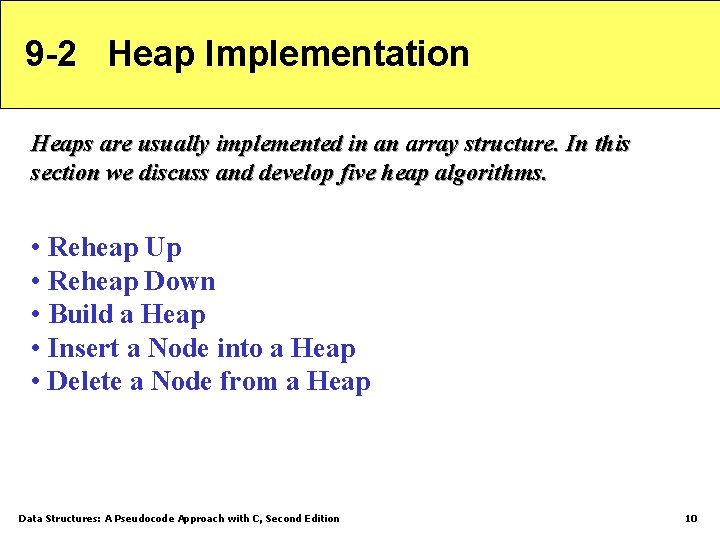 9-2 Heap Implementation

Heaps are usually implemented in an array structure. In this section we discuss and develop five heap algorithms.

• Reheap Up
• Reheap Down
• Build a Heap
• Insert a Node into a Heap
• Delete a Node from a Heap

Data Structures: A Pseudocode Approach with C, Second Edition

10